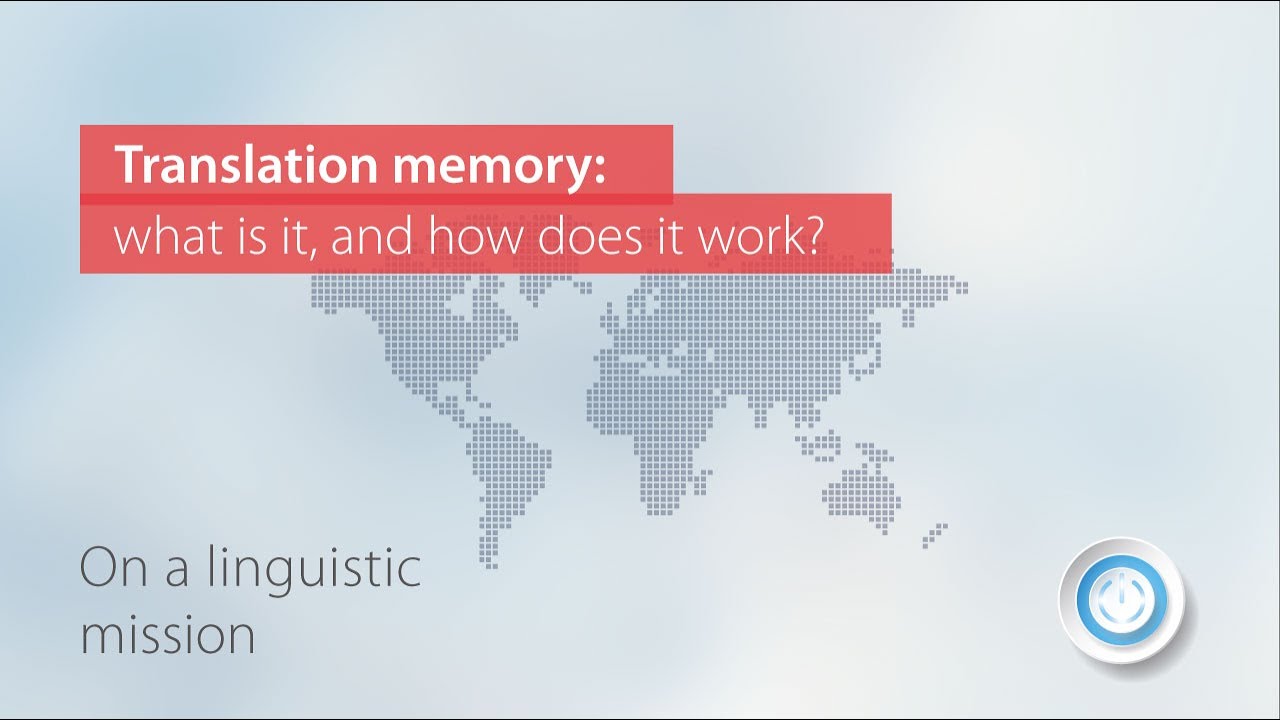 Translation memory:
what is it, and how does it work?

On a linguistic mission